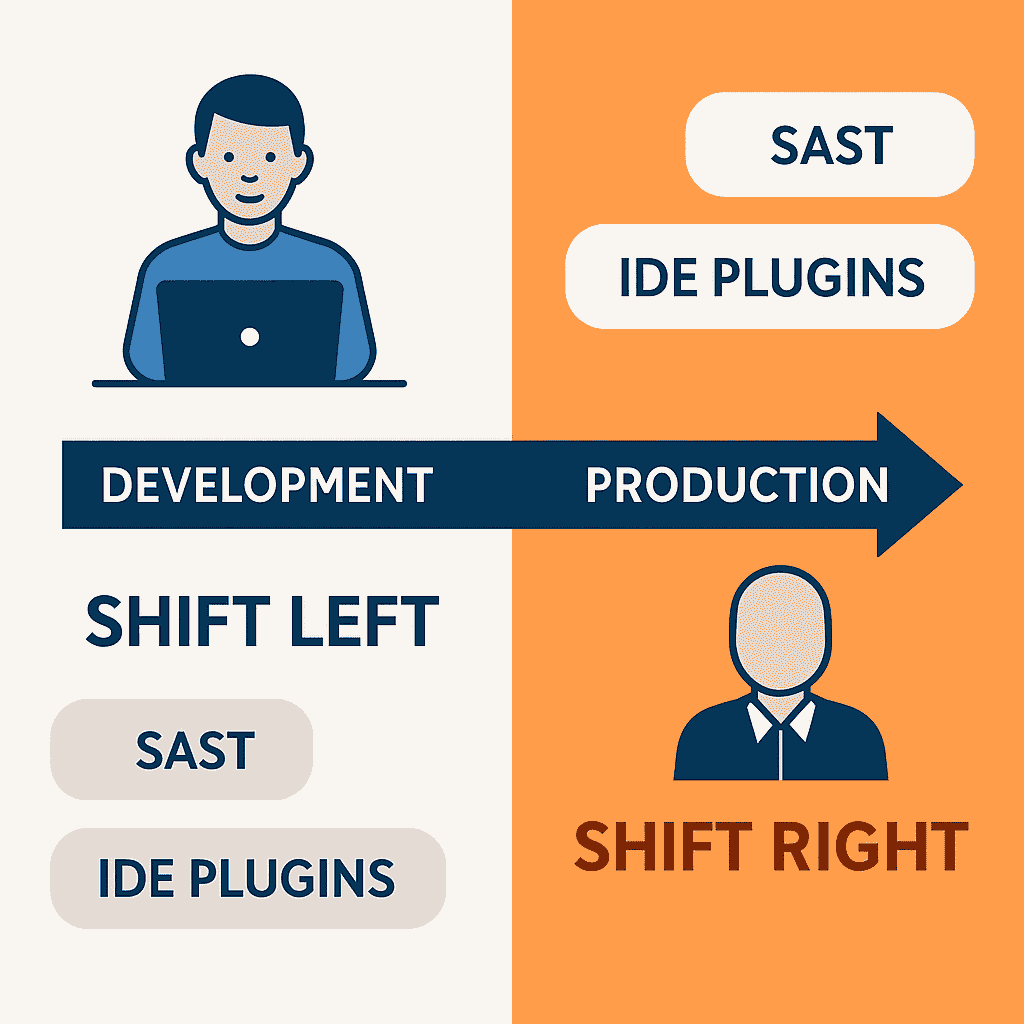 SAST

IDE PLUGINS

DEVELOPMENT

PRODUCTION

SHIFT LEFT

SAST

IDE PLUGINS

SHIFT RIGHT